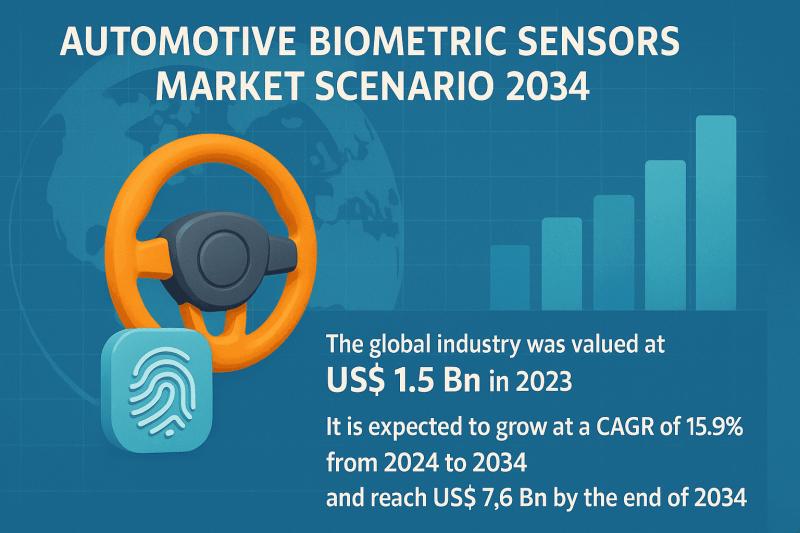 AUTOMOTIVE BIOMETRIC SENSORS MARKET SCENARIO 2034

The global industry was valued at
US$ 1.5 Bn in 2023

It is expected to grow at a CAGR of 15.9% from 2024 to 2034
and reach US$ 7,6 Bn by the end of 2034